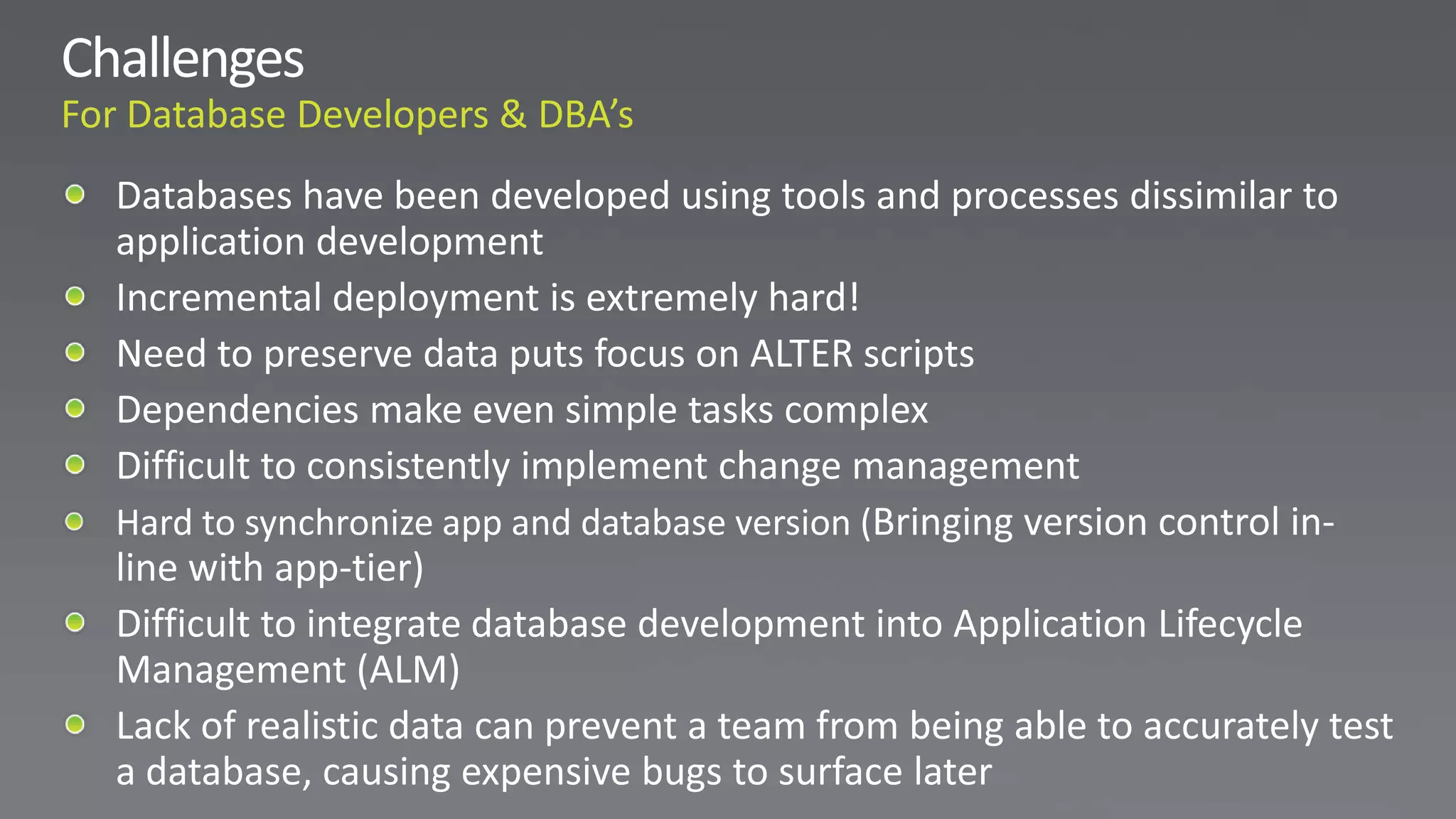 Challenges
For Database Developers & DBA's

- Databases have been developed using tools and processes dissimilar to application development
- Incremental deployment is extremely hard!
- Need to preserve data puts focus on ALTER scripts
- Dependencies make even simple tasks complex
- Difficult to consistently implement change management
- Hard to synchronize app and database version (Bringing version control in-line with app-tier)
- Difficult to integrate database development into Application Lifecycle Management (ALM)
- Lack of realistic data can prevent a team from being able to accurately test a database, causing expensive bugs to surface later